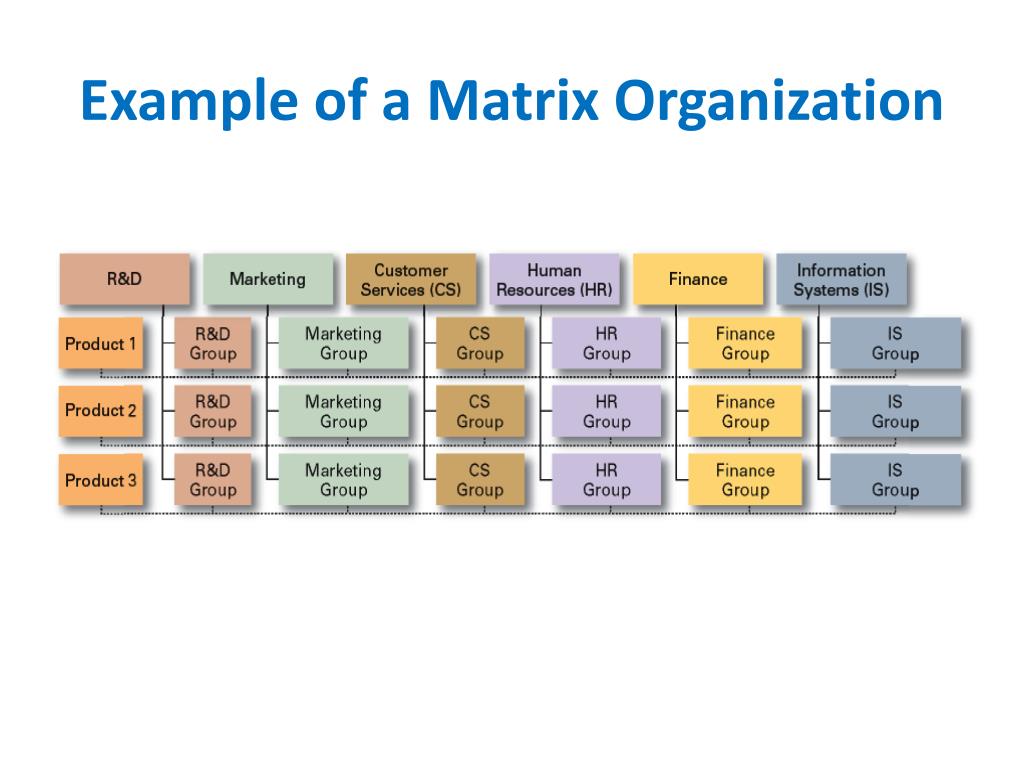 Example of a Matrix Organization

R&D
Marketing
Customer Services (CS)
Human Resources (HR)
Finance
Information Systems (IS)

Product 1
R&D Group
Marketing Group
CS Group
HR Group
Finance Group
IS Group

Product 2
R&D Group
Marketing Group
CS Group
HR Group
Finance Group
IS Group

Product 3
R&D Group
Marketing Group
CS Group
HR Group
Finance Group
IS Group